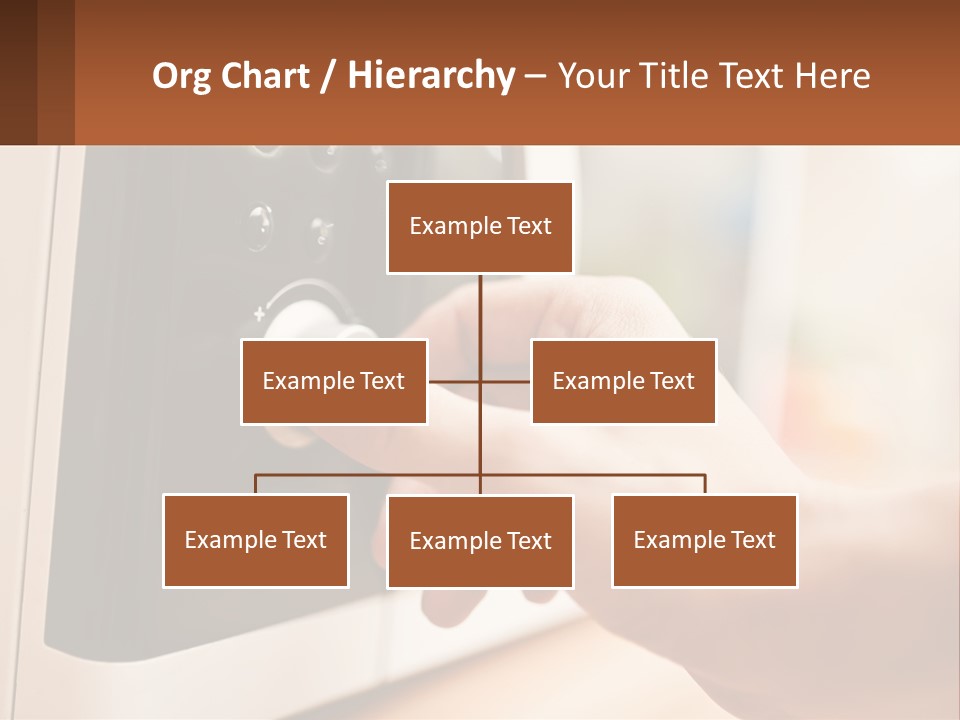 Org Chart / Hierarchy – Your Title Text Here

Example Text

Example Text

Example Text

Example Text

Example Text

Example Text